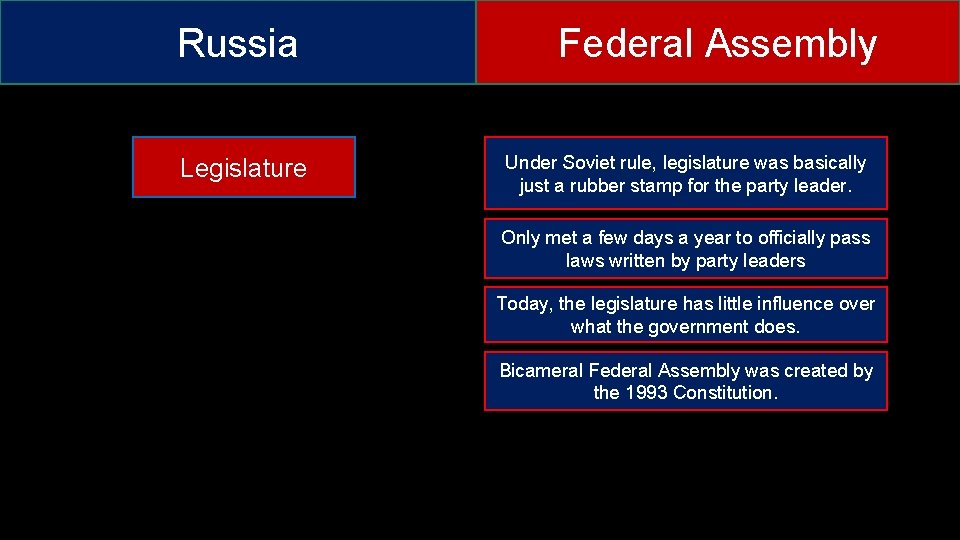 Russia

Federal Assembly

Legislature

Under Soviet rule, legislature was basically just a rubber stamp for the party leader.

Only met a few days a year to officially pass laws written by party leaders

Today, the legislature has little influence over what the government does.

Bicameral Federal Assembly was created by the 1993 Constitution.